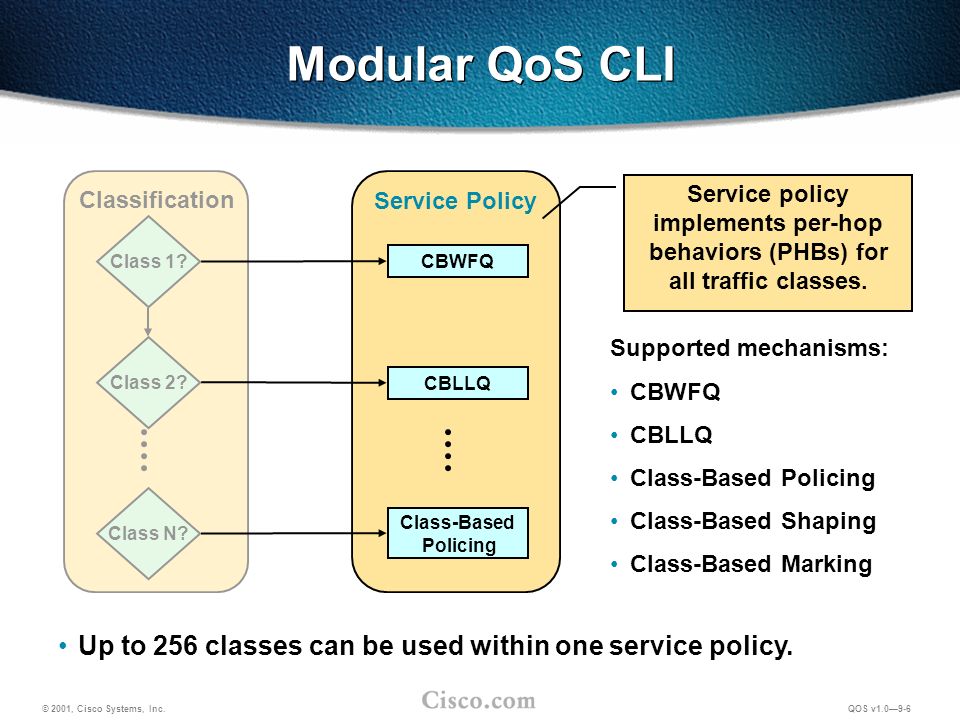 Modular QoS CLI

Classification

Class 1?

Class 2?

Class N?

Service Policy

CBWFQ

CBLLQ

Class-Based Policing

Service policy implements per-hop behaviors (PHBs) for all traffic classes.

Supported mechanisms:
• CBWFQ
• CBLLQ
• Class-Based Policing
• Class-Based Shaping
• Class-Based Marking

• Up to 256 classes can be used within one service policy.

© 2001, Cisco Systems, Inc.

Cisco.com

QOS v1.0—9-6